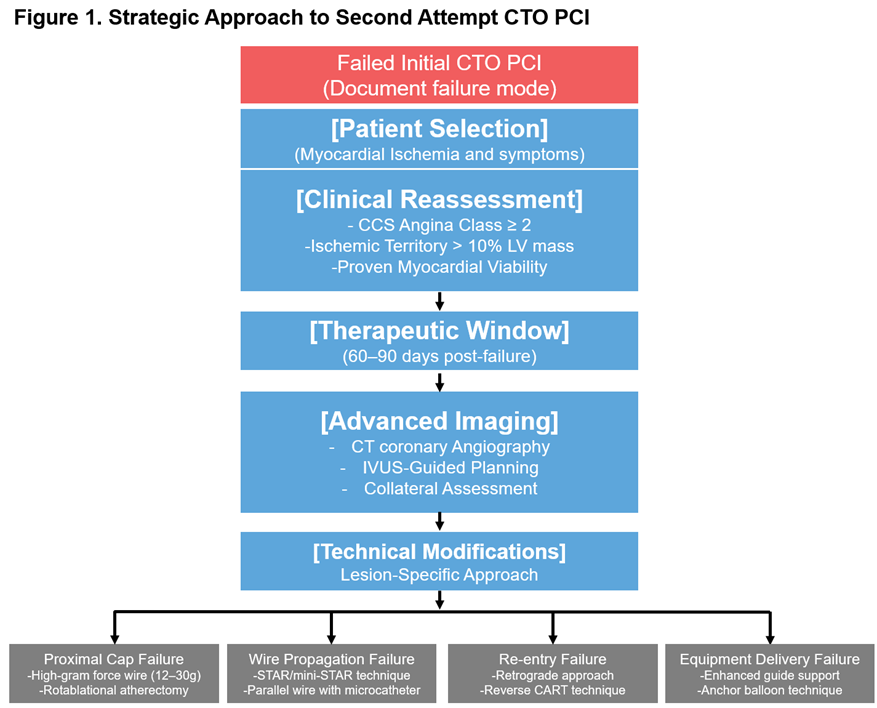 Figure 1. Strategic Approach to Second Attempt CTO PCI

Failed Initial CTO PCI
(Document failure mode)

[Patient Selection]
(Myocardial Ischemia and symptoms)

[Clinical Reassessment]
- CCS Angina Class ≥ 2
-Ischemic Territory > 10% LV mass
-Proven Myocardial Viability

[Therapeutic Window]
(60–90 days post-failure)

[Advanced Imaging]
- CT coronary Angiography
- IVUS-Guided Planning
- Collateral Assessment

[Technical Modifications]
Lesion-Specific Approach

Proximal Cap Failure
-High-gram force wire (12–30g)
-Rotablational atherectomy

Wire Propagation Failure
-STAR/mini-STAR technique
-Parallel wire with microcatheter

Re-entry Failure
-Retrograde approach
-Reverse CART technique

Equipment Delivery Failure
-Enhanced guide support
-Anchor balloon technique